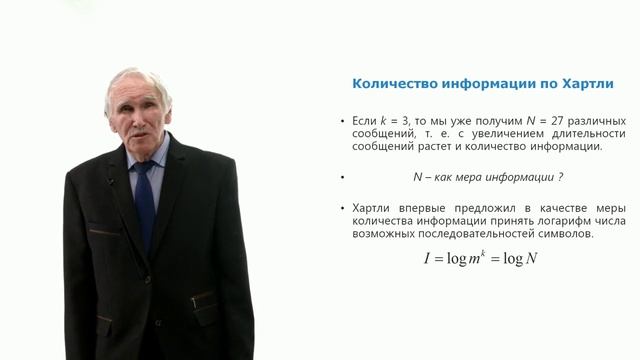 Количество информации по Хартли

• Если $k = 3$, то мы уже получим $N = 27$ различных сообщений, т. е. с увеличением длительности сообщений растет и количество информации.

• $N$ – как мера информации ?

• Хартли впервые предложил в качестве меры количества информации принять логарифм числа возможных последовательностей символов.

$I = \log m^k = \log N$